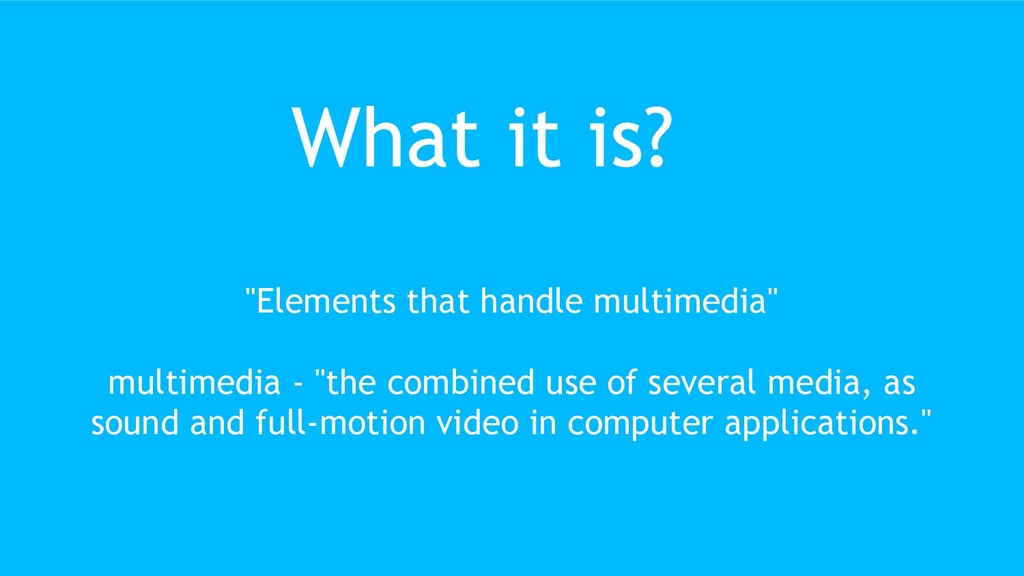 What it is?

"Elements that handle multimedia"

multimedia - "the combined use of several media, as sound and full-motion video in computer applications."